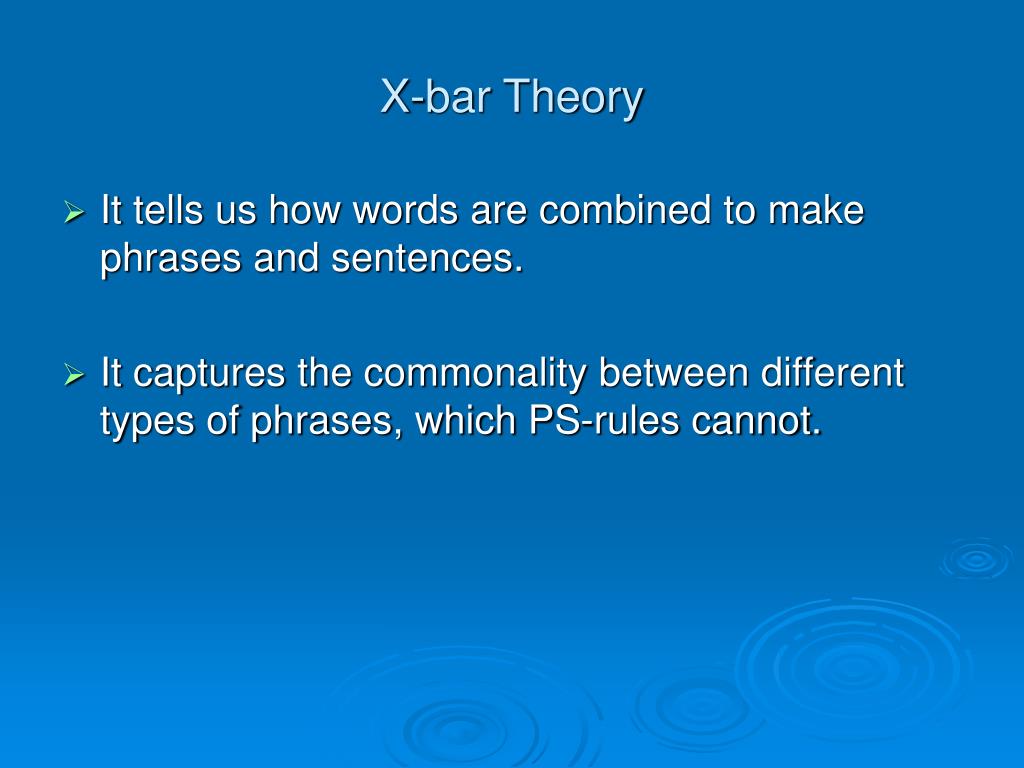 X-bar Theory

➢ It tells us how words are combined to make phrases and sentences.

➢ It captures the commonality between different types of phrases, which PS-rules cannot.